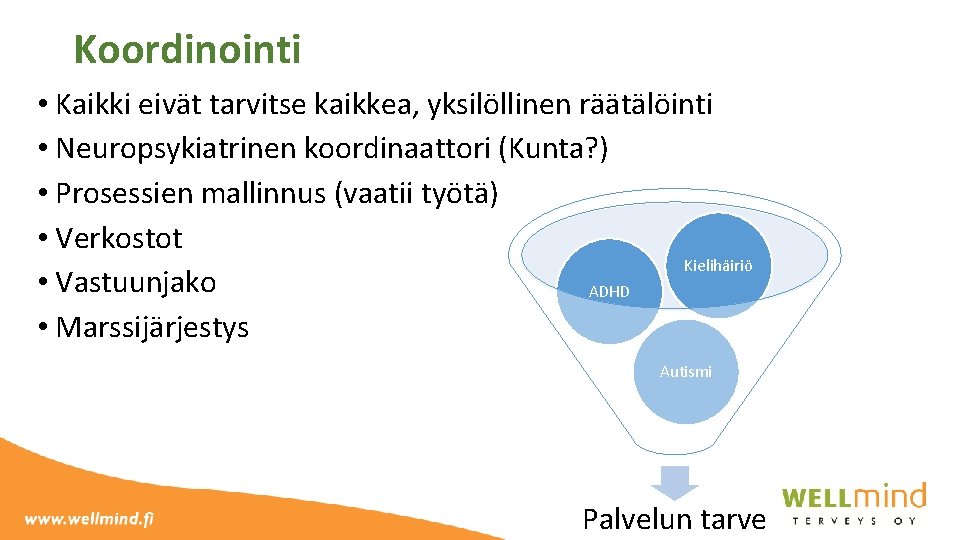 Koordinointi

• Kaikki eivät tarvitse kaikkea, yksilöllinen räätälöinti
• Neuropsykiatrinen koordinaattori (Kunta?)
• Prosessien mallinnus (vaatii työtä)
• Verkostot
• Vastuunjako
• Marssijärjestys

Kielihäiriö
ADHD
Autismi

Palvelun tarve

www.wellmind.fi

WELLmind
TERVEYS OY